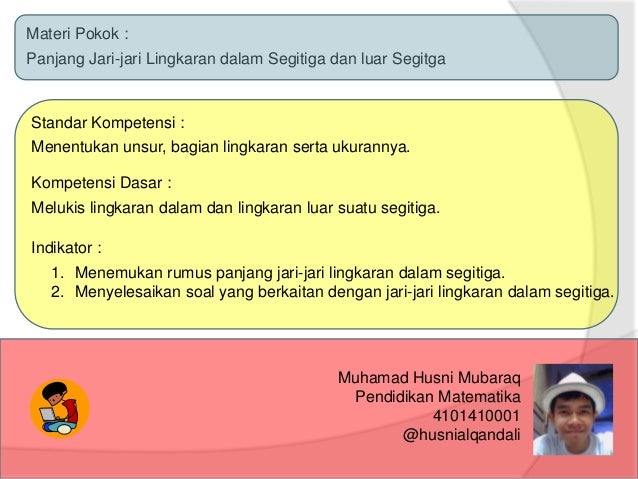 Materi Pokok :
Panjang Jari-jari Lingkaran dalam Segitiga dan luar Segitga

Standar Kompetensi :
Menentukan unsur, bagian lingkaran serta ukurannya.

Kompetensi Dasar :
Melukis lingkaran dalam dan lingkaran luar suatu segitiga.

Indikator :
1. Menemukan rumus panjang jari-jari lingkaran dalam segitiga.
2. Menyelesaikan soal yang berkaitan dengan jari-jari lingkaran dalam segitiga.

Muhamad Husni Mubaraq
Pendidikan Matematika
4101410001
@husnialqandali